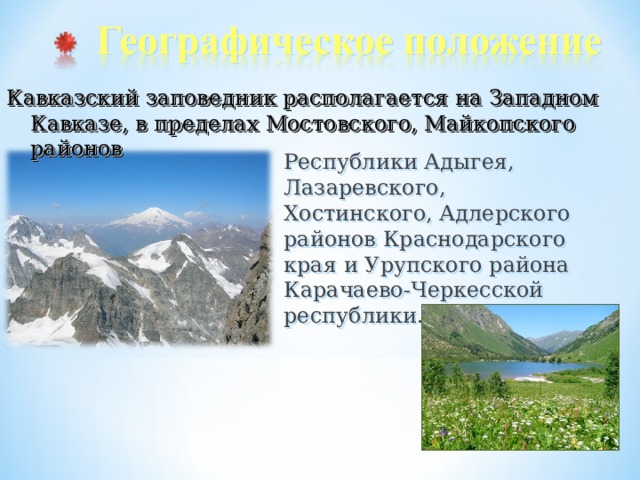 Географическое положение

Кавказский заповедник располагается на Западном Кавказе, в пределах Мостовского, Майкопского районов

Республики Адыгея, Лазаревского, Хостинского, Адлерского районов Краснодарского края и Урупского района Карачаево-Черкесской республики.